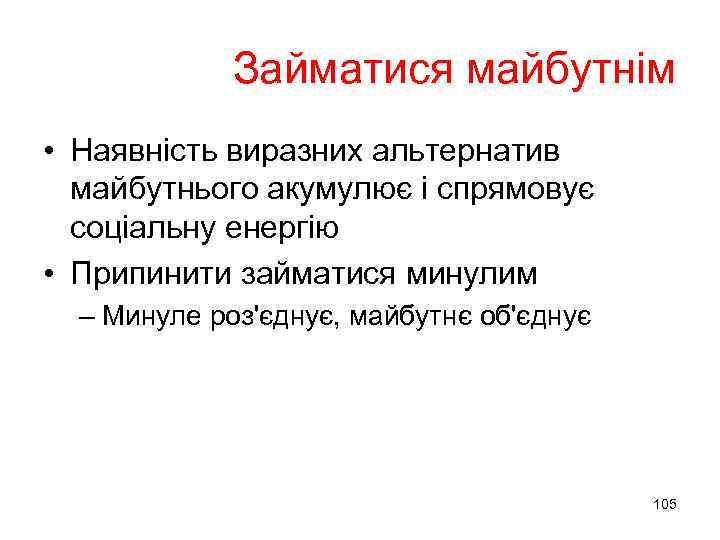 Займатися майбутнім

• Наявність виразних альтернатив майбутнього акумулює і спрямовує соціальну енергію
• Припинити займатися минулим
– Минуле роз'єднує, майбутнє об'єднує

105